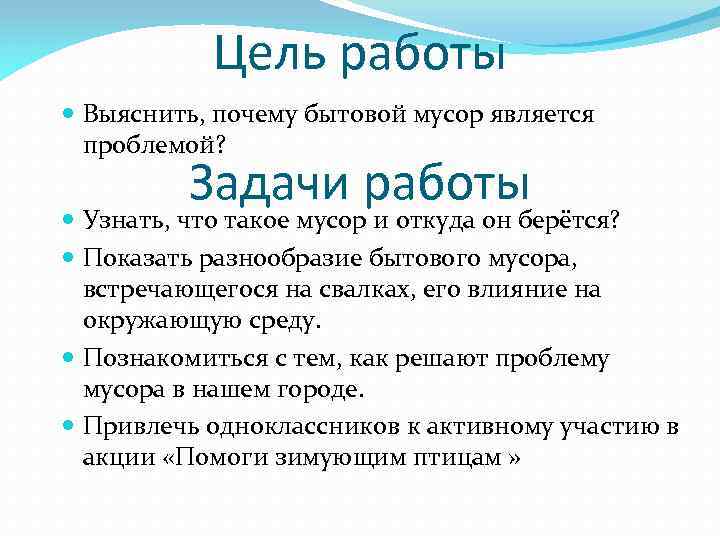 Цель работы

Выяснить, почему бытовой мусор является проблемой?

Задачи работы

Узнать, что такое мусор и откуда он берётся?

Показать разнообразие бытового мусора, встречающегося на свалках, его влияние на окружающую среду.

Познакомиться с тем, как решают проблему мусора в нашем городе.

Привлечь одноклассников к активному участию в акции «Помоги зимующим птицам »